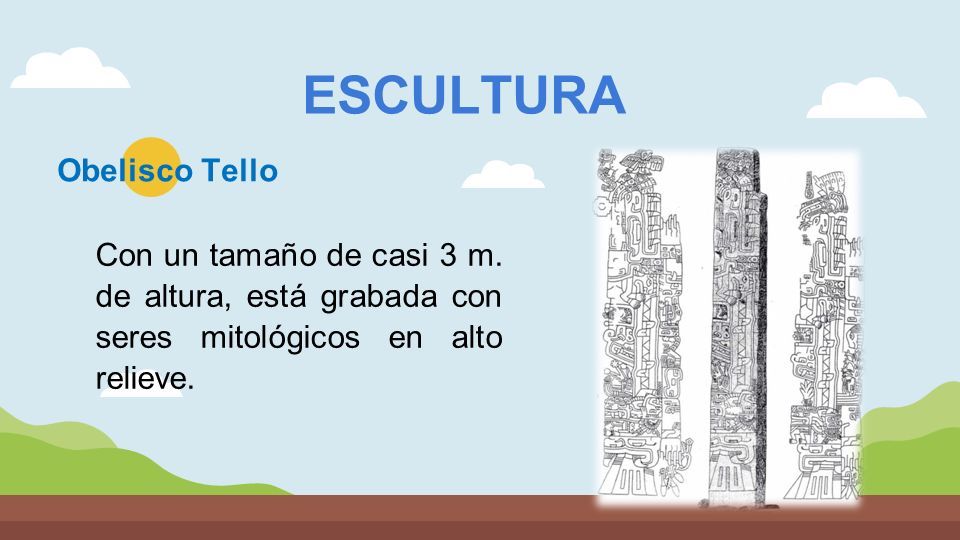 ESCULTURA

Obelisco Tello

Con un tamaño de casi 3 m. de altura, está grabada con seres mitológicos en alto relieve.